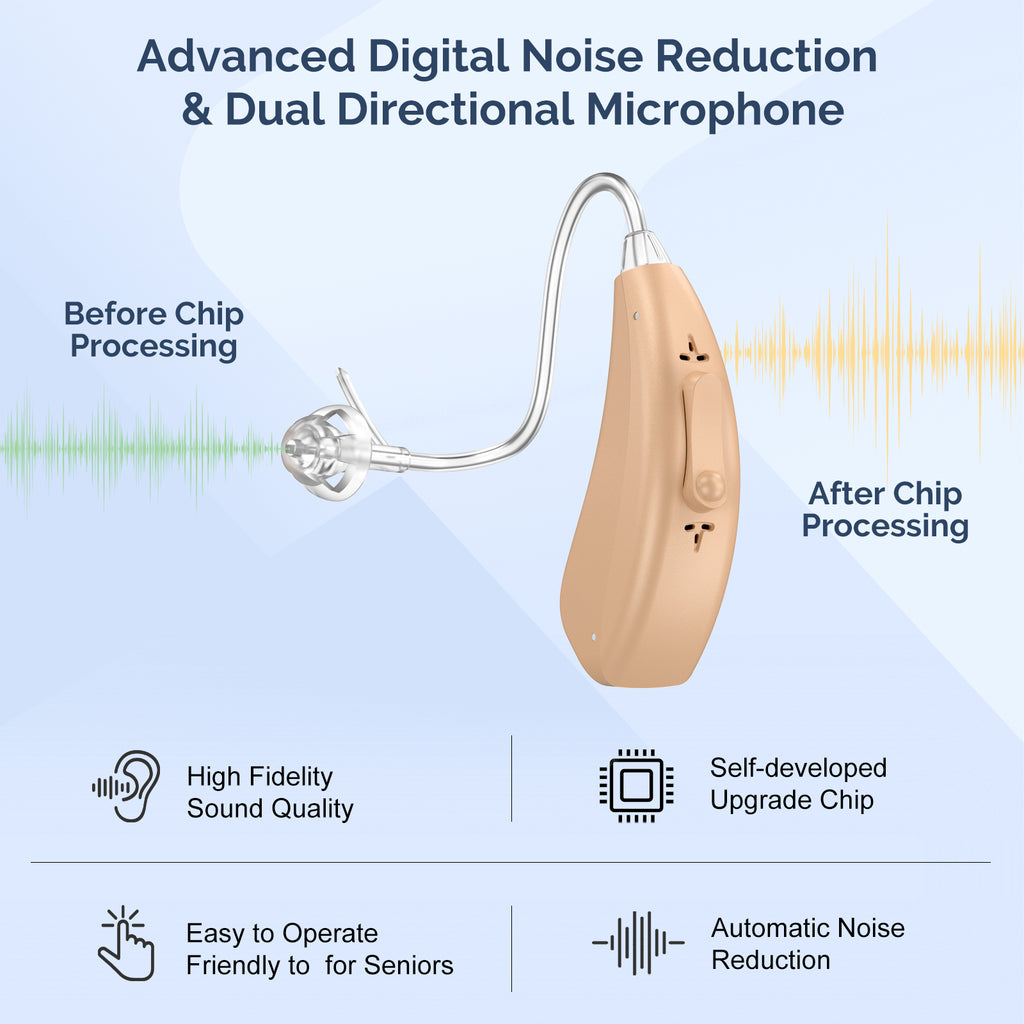 Advanced Digital Noise Reduction & Dual Directional Microphone

Before Chip Processing

After Chip Processing

High Fidelity Sound Quality

Self-developed Upgrade Chip

Easy to Operate Friendly to  for Seniors

Automatic Noise Reduction